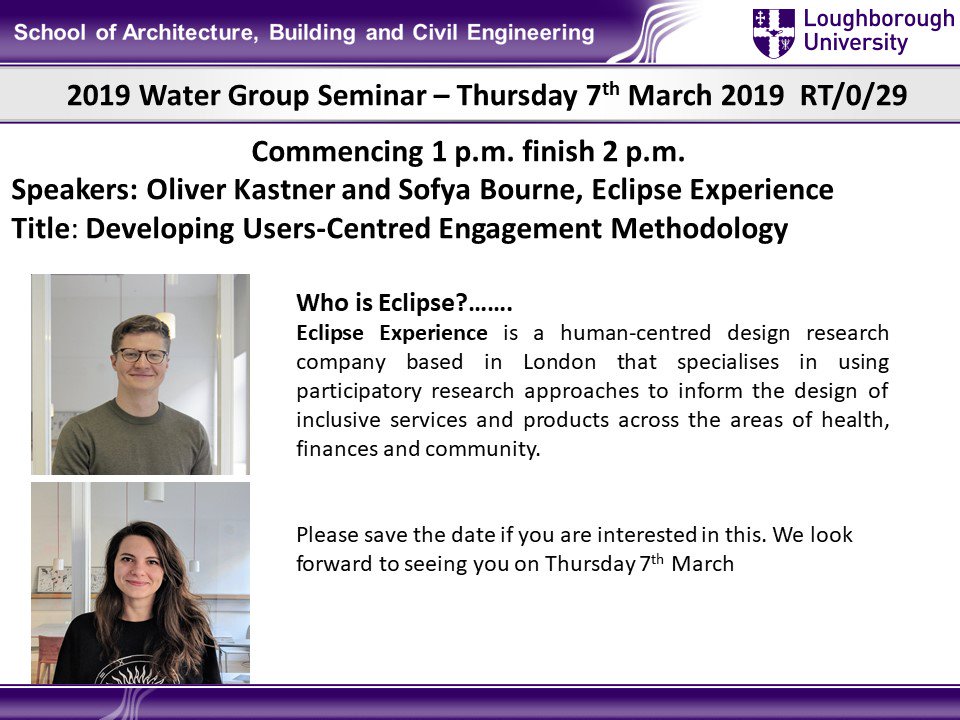 School of Architecture, Building and Civil Engineering

Loughborough University

2019 Water Group Seminar – Thursday 7$^{th}$ March 2019 RT/0/29

Commencing 1 p.m. finish 2 p.m.
Speakers: Oliver Kastner and Sofya Bourne, Eclipse Experience
Title: Developing Users-Centred Engagement Methodology

Who is Eclipse?…….
Eclipse Experience is a human-centred design research company based in London that specialises in using participatory research approaches to inform the design of inclusive services and products across the areas of health, finances and community.

Please save the date if you are interested in this. We look forward to seeing you on Thursday 7$^{th}$ March